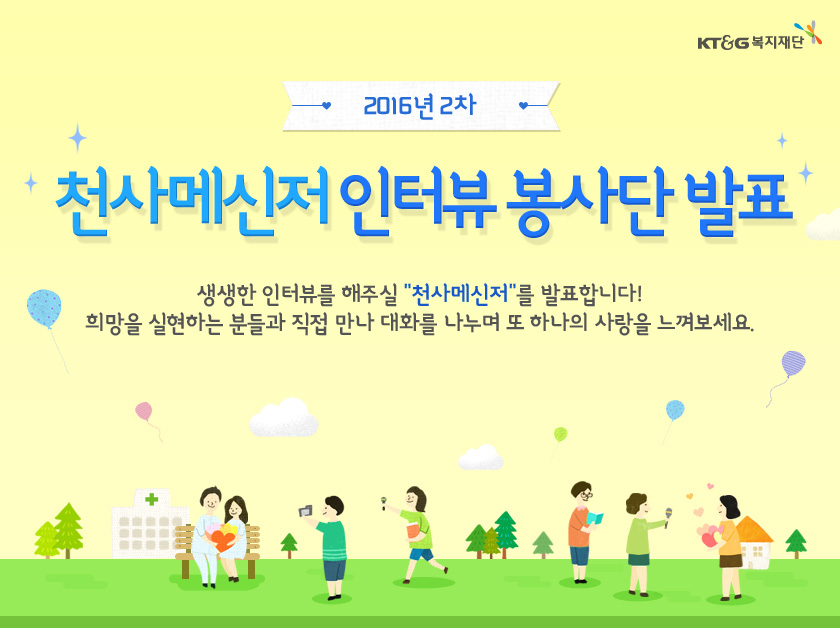 KT&G 복지재단

2016년 2차

천사메신저 인터뷰 봉사단 발표

생생한 인터뷰를 해주실 "천사메신저"를 발표합니다!
희망을 실현하는 분들과 직접 만나 대화를 나누며 또 하나의 사랑을 느껴보세요.